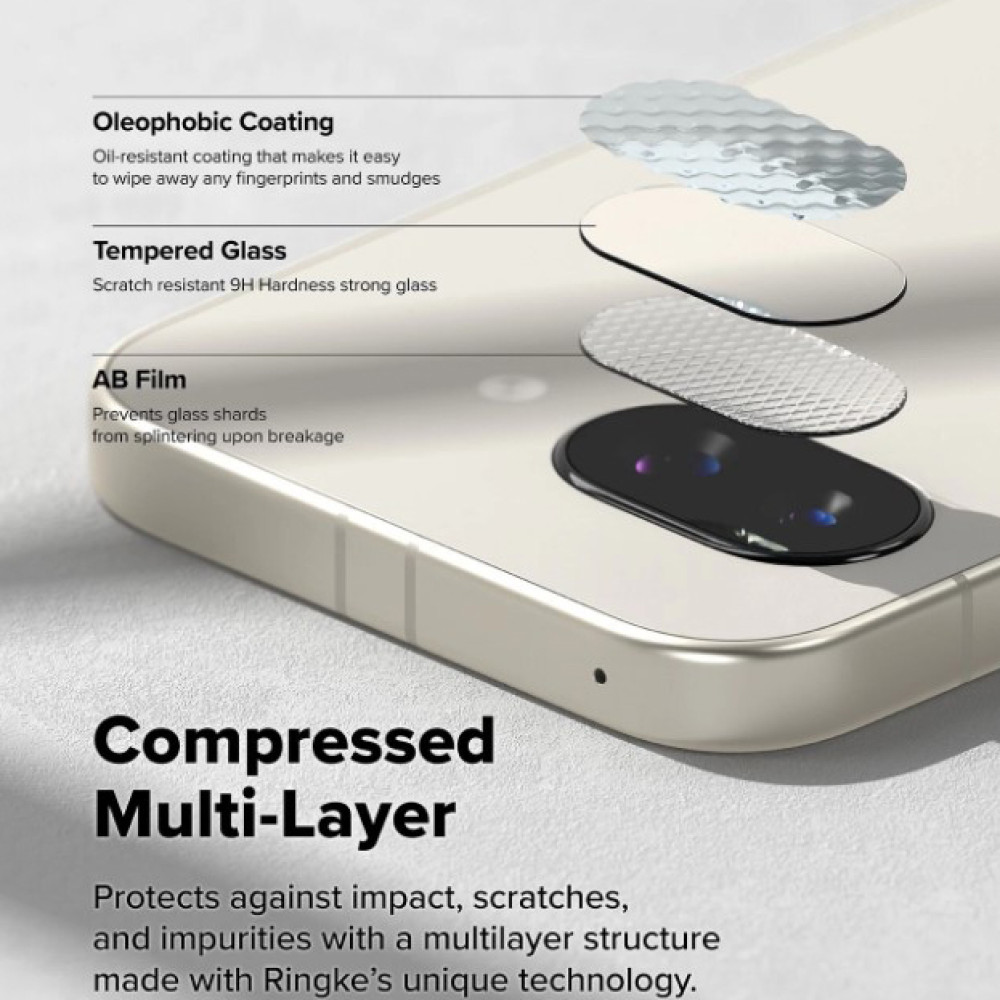 Oleophobic Coating

Oil-resistant coating that makes it easy to wipe away any fingerprints and smudges

Tempered Glass

Scratch resistant 9H Hardness strong glass

AB Film

Prevents glass shards from splintering upon breakage

Compressed Multi-Layer

Protects against impact, scratches, and impurities with a multilayer structure made with Ringke's unique technology.